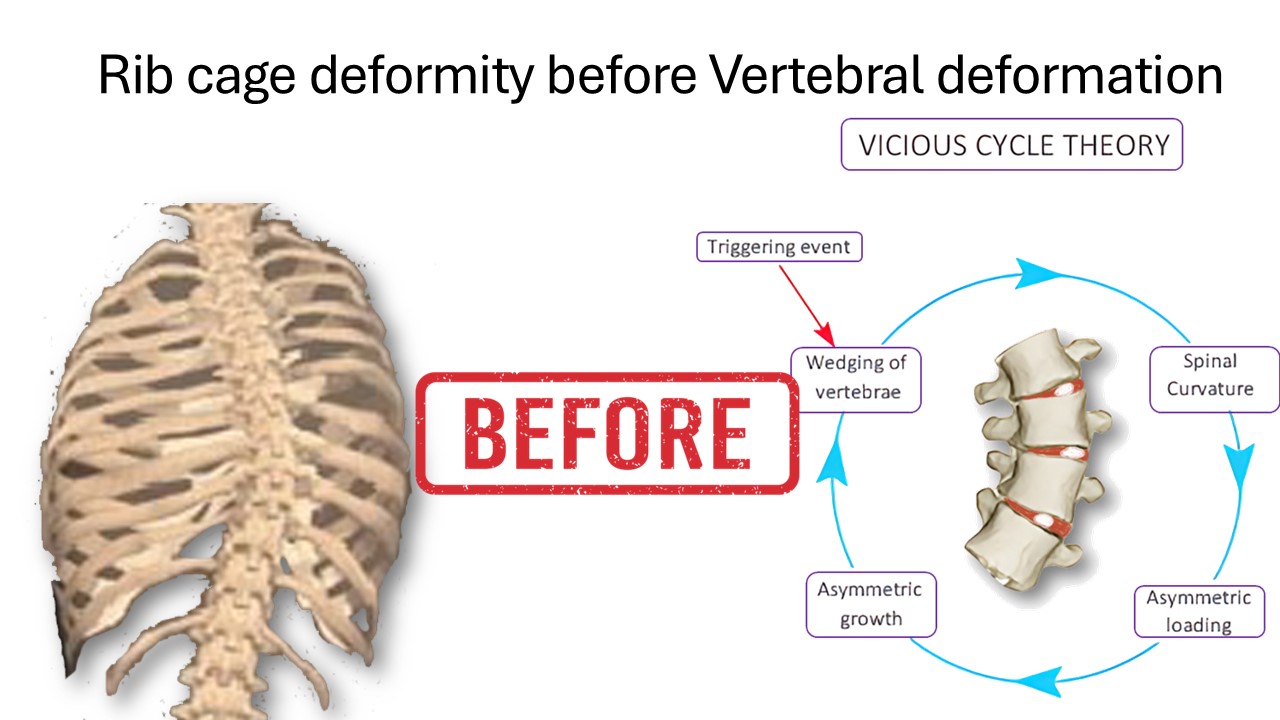 Rib cage deformity before Vertebral deformation

VICIOUS CYCLE THEORY

BEFORE

Triggering event

Wedging of vertebrae

Spinal Curvature

Asymmetric loading

Asymmetric growth